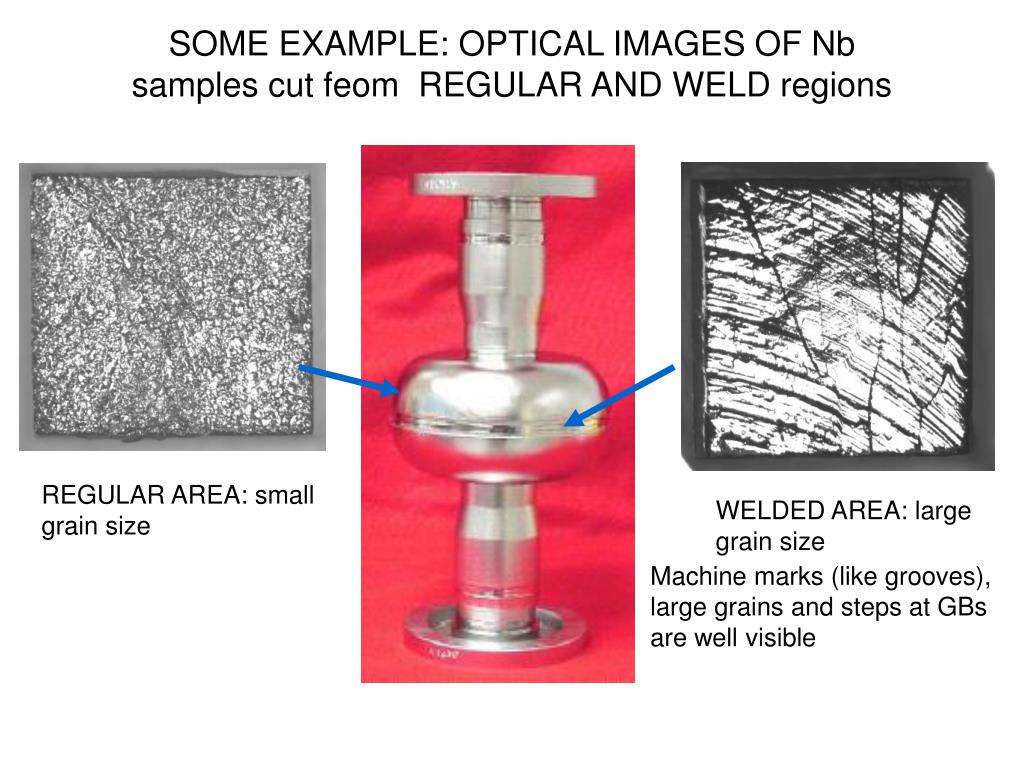 SOME EXAMPLE: OPTICAL IMAGES OF Nb samples cut feom REGULAR AND WELD regions

REGULAR AREA: small grain size

WELDED AREA: large grain size

Machine marks (like grooves), large grains and steps at GBs are well visible